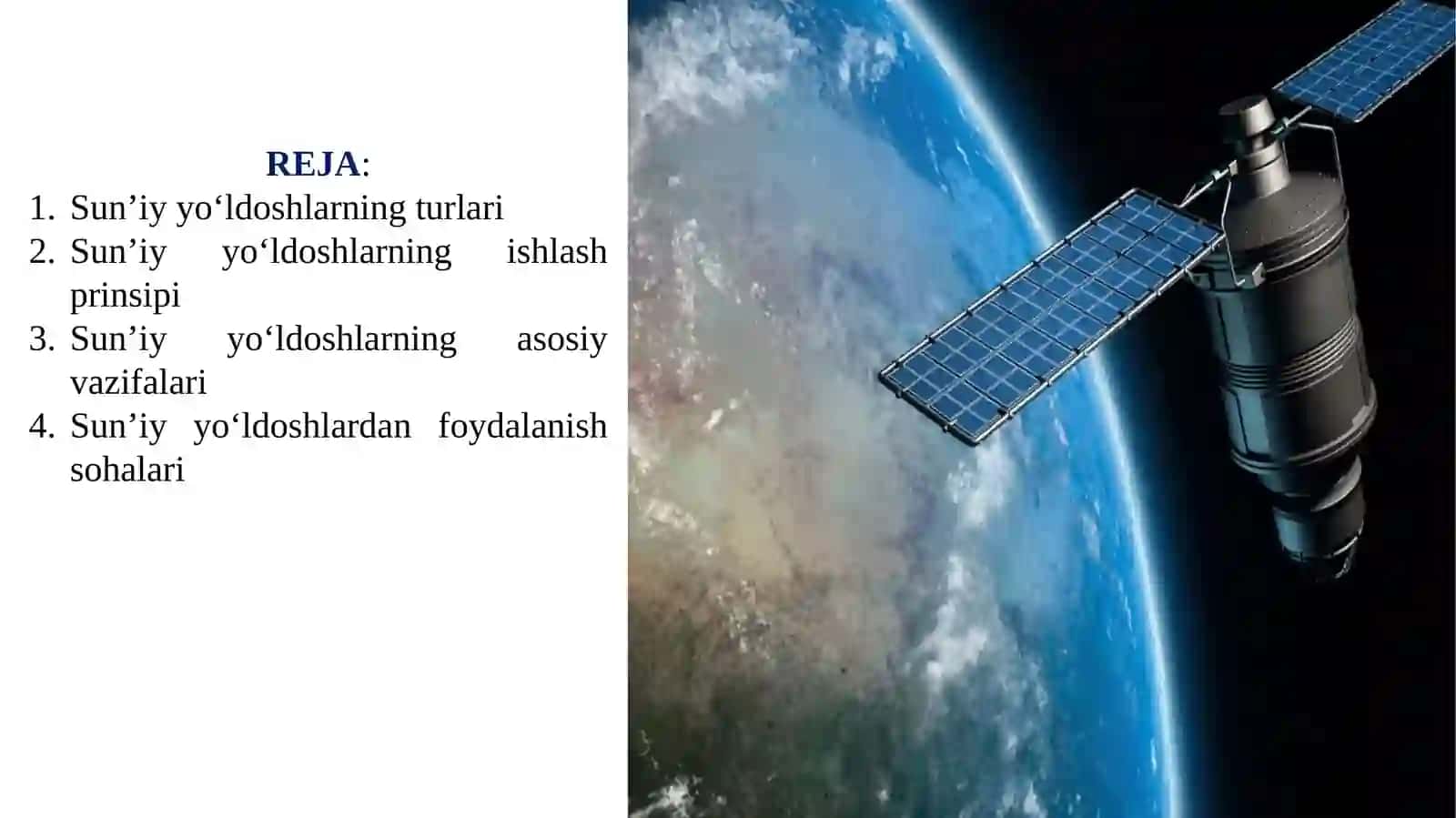 REJA:

1. Sun’iy yo‘ldoshlarning turlari
2. Sun’iy yo‘ldoshlarning ishlash prinsipi
3. Sun’iy yo‘ldoshlarning asosiy vazifalari
4. Sun’iy yo‘ldoshlardan foydalanish sohalari